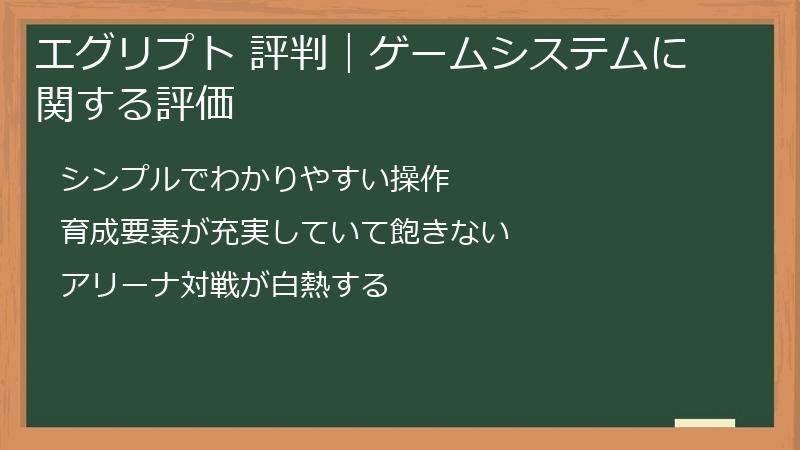 エグリプト 評判｜ゲームシステムに関する評価

シンプルでわかりやすい操作

育成要素が充実していて飽きない

アリーナ対戦が白熱する